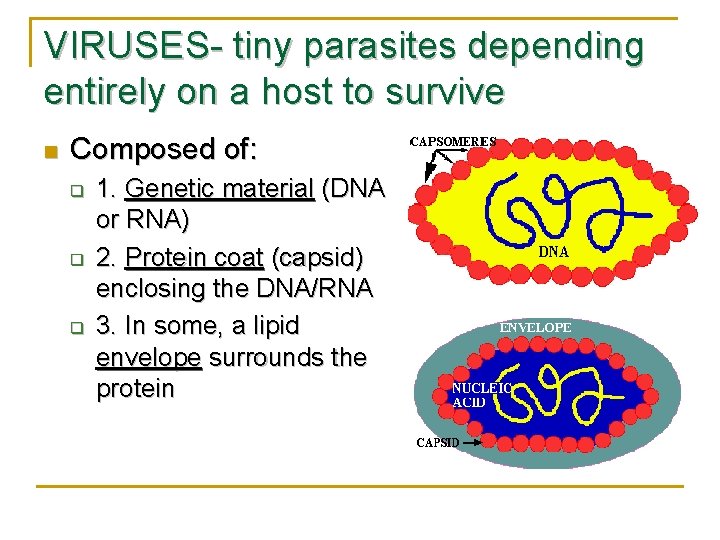 VIRUSES- tiny parasites depending entirely on a host to survive

Composed of:

1. Genetic material (DNA or RNA)

2. Protein coat (capsid) enclosing the DNA/RNA

3. In some, a lipid envelope surrounds the protein

CAPSOMERES

DNA

ENVELOPE

NUCLEIC ACID

CAPSID